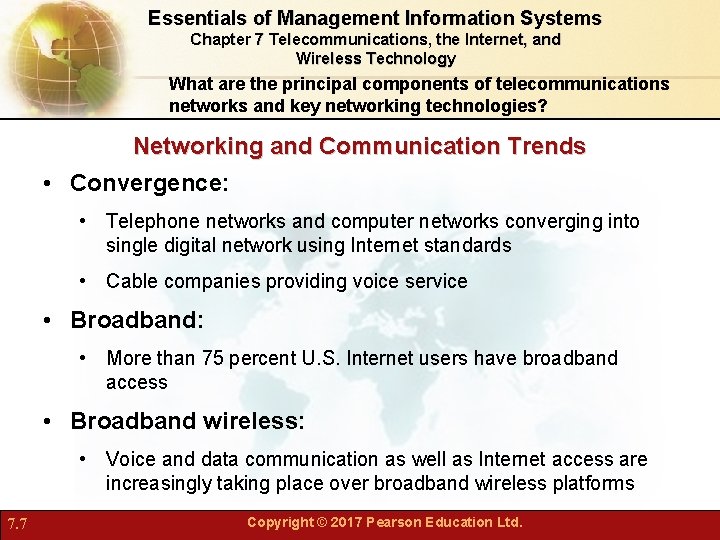 Essentials of Management Information Systems
Chapter 7 Telecommunications, the Internet, and Wireless Technology

What are the principal components of telecommunications networks and key networking technologies?

Networking and Communication Trends

• Convergence:
  • Telephone networks and computer networks converging into single digital network using Internet standards
  • Cable companies providing voice service
• Broadband:
  • More than 75 percent U.S. Internet users have broadband access
• Broadband wireless:
  • Voice and data communication as well as Internet access are increasingly taking place over broadband wireless platforms

7.7

Copyright © 2017 Pearson Education Ltd.